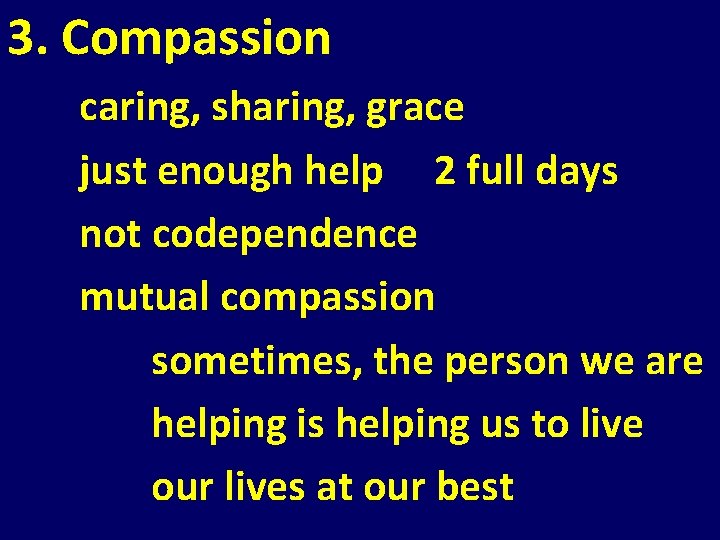 3. Compassion

caring, sharing, grace

just enough help 2 full days

not codependence

mutual compassion

sometimes, the person we are helping is helping us to live our lives at our best